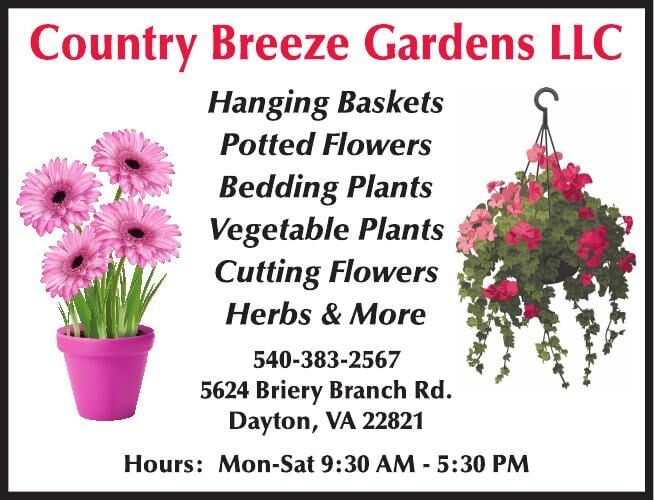 Country Breeze Gardens LLC

Hanging Baskets
Potted Flowers
Bedding Plants
Vegetable Plants
Cutting Flowers
Herbs & More

540-383-2567
5624 Briery Branch Rd.
Dayton, VA 22821

Hours: Mon-Sat 9:30 AM - 5:30 PM